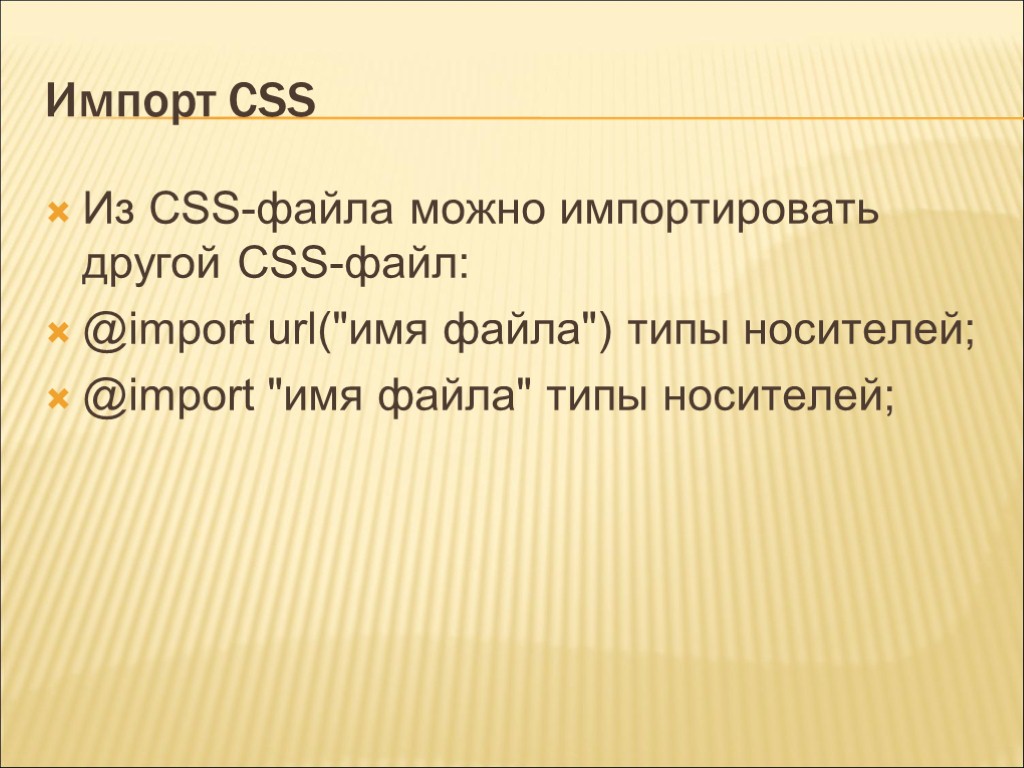 Импорт CSS

Из CSS-файла можно импортировать другой CSS-файл:

@import url("имя файла") типы носителей;

@import "имя файла" типы носителей;